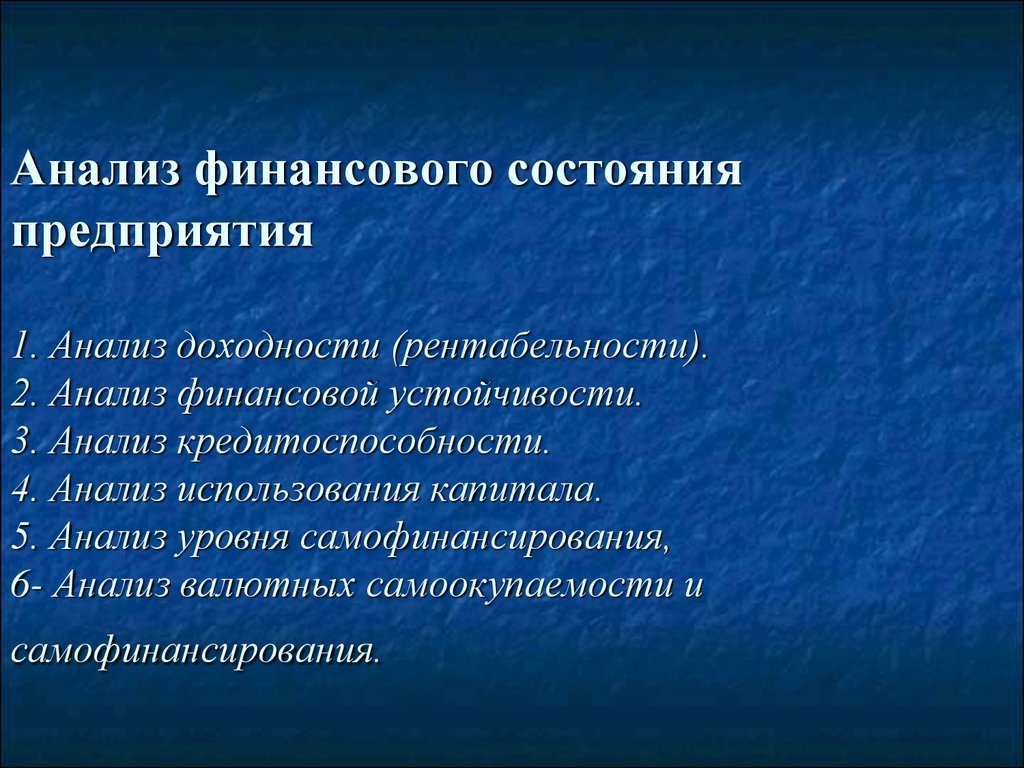 Анализ финансового состояния предприятия

1. Анализ доходности (рентабельности).
2. Анализ финансовой устойчивости.
3. Анализ кредитоспособности.
4. Анализ использования капитала.
5. Анализ уровня самофинансирования,
6- Анализ валютных самоокупаемости и самофинансирования.